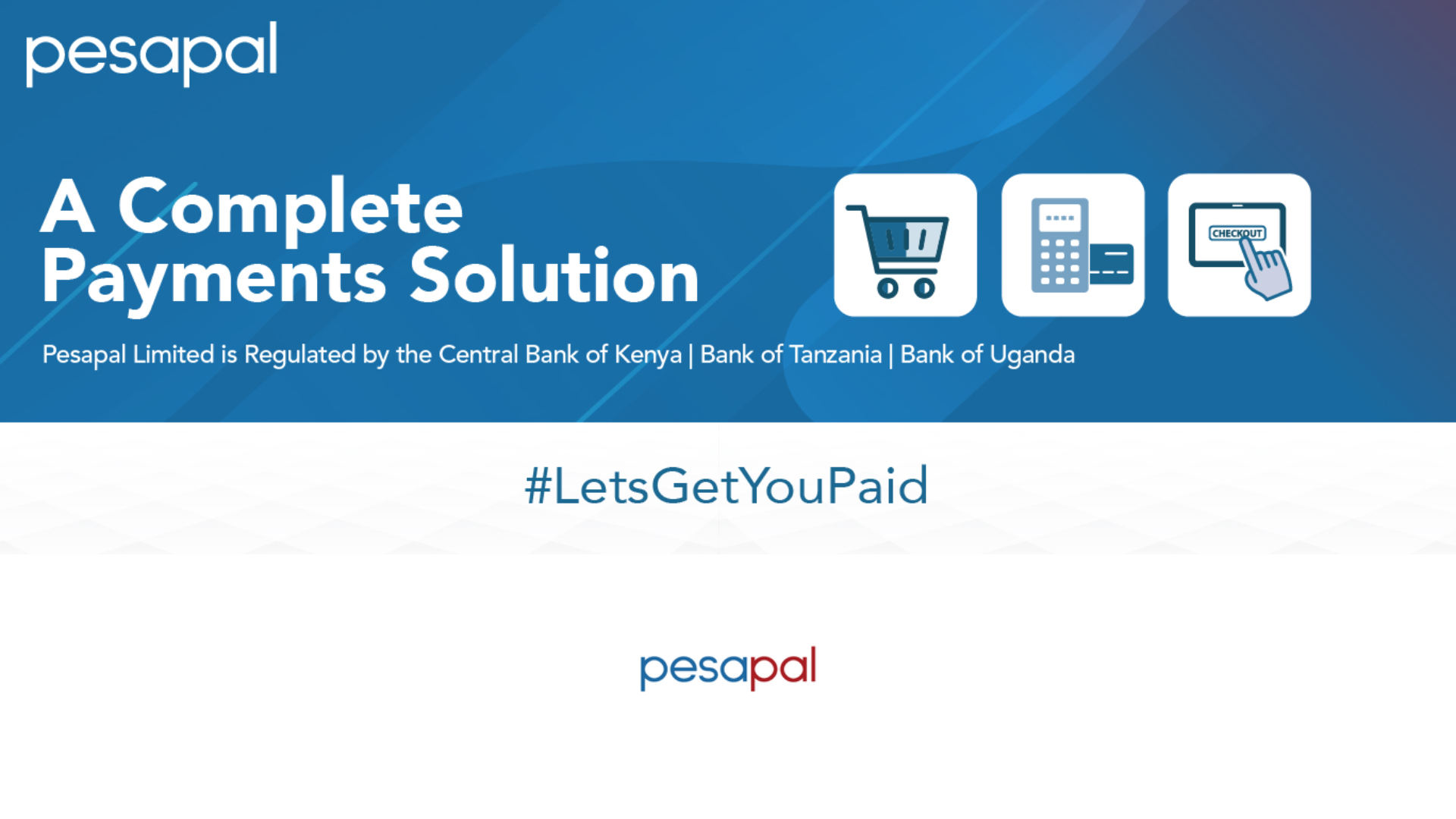 pesapal

A Complete Payments Solution

CHECKOUT

Pesapal Limited is Regulated by the Central Bank of Kenya | Bank of Tanzania | Bank of Uganda

#LetsGetYouPaid

pesapal